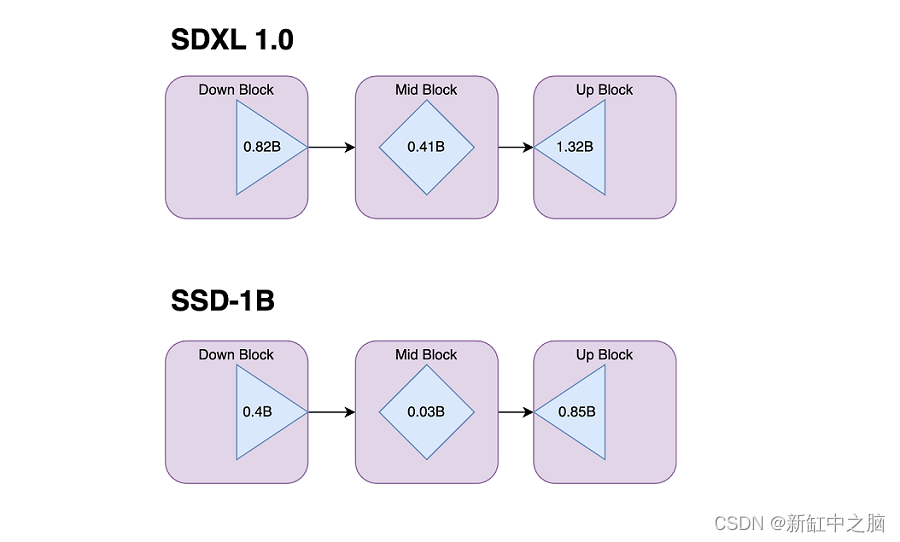 SDXL 1.0

Down Block
0.82B

Mid Block
0.41B

Up Block
1.32B

SSD-1B

Down Block
0.4B

Mid Block
0.03B

Up Block
0.85B

CSDN @新缸中之脑